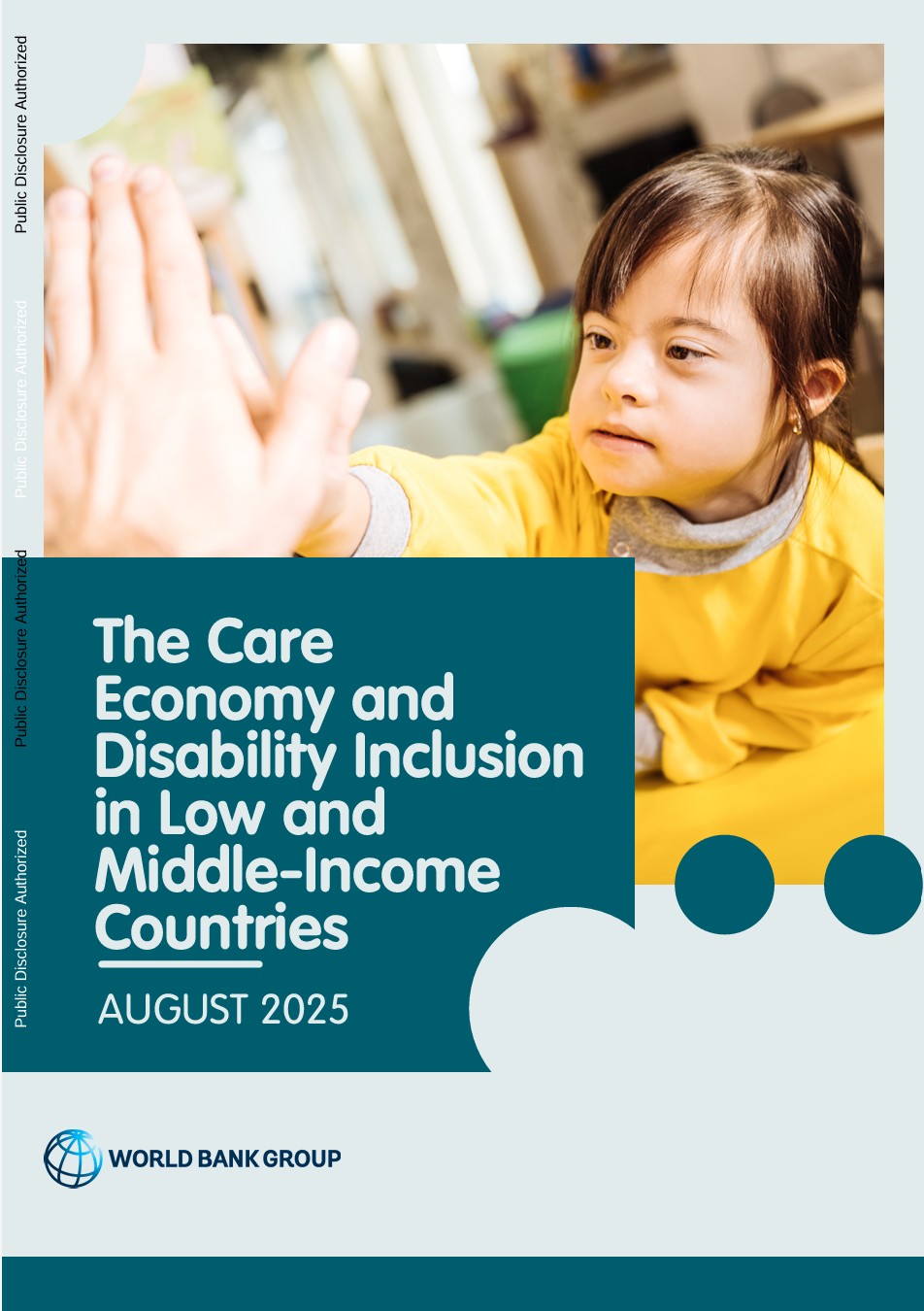 Public Disclosure Authorized

Public Disclosure Authorized

Public Disclosure Authorized

Public Disclosure Authorized

The Care Economy and Disability Inclusion in Low and Middle-Income Countries

AUGUST 2025

WORLD BANK GROUP